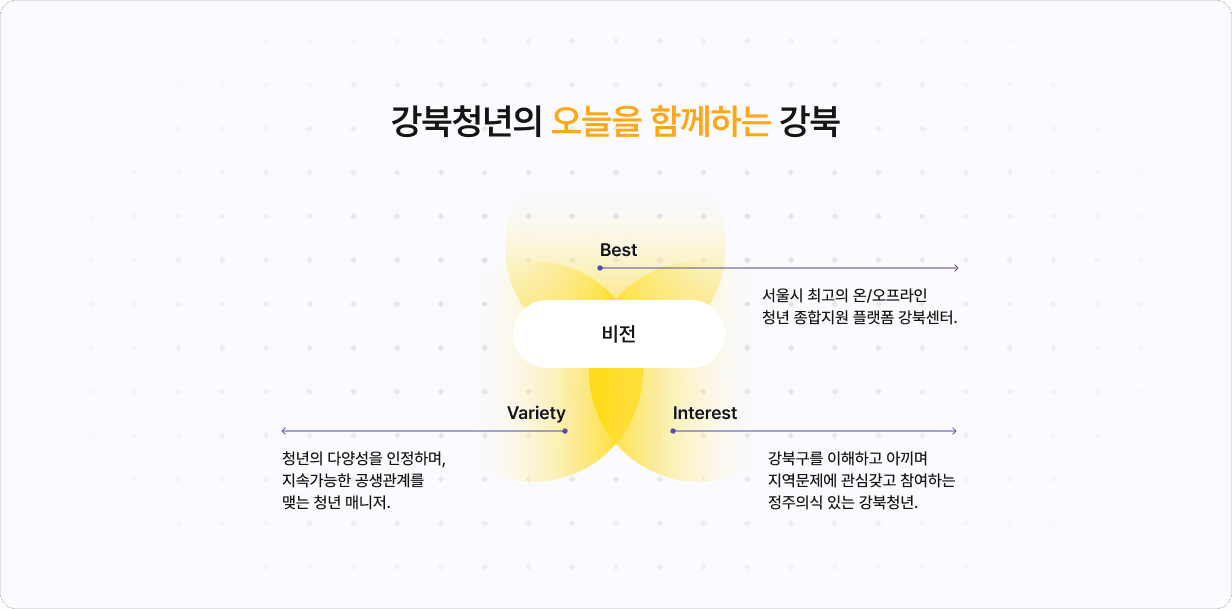 강북청년의 오늘을 함께하는 강북

Best

서울시 최고의 온/오프라인
청년 종합지원 플랫폼 강북센터.

비전

Variety

청년의 다양성을 인정하며,
지속가능한 공생관계를
맺는 청년 매니저.

Interest

강북구를 이해하고 아끼며
지역문제에 관심갖고 참여하는
정주의식 있는 강북청년.